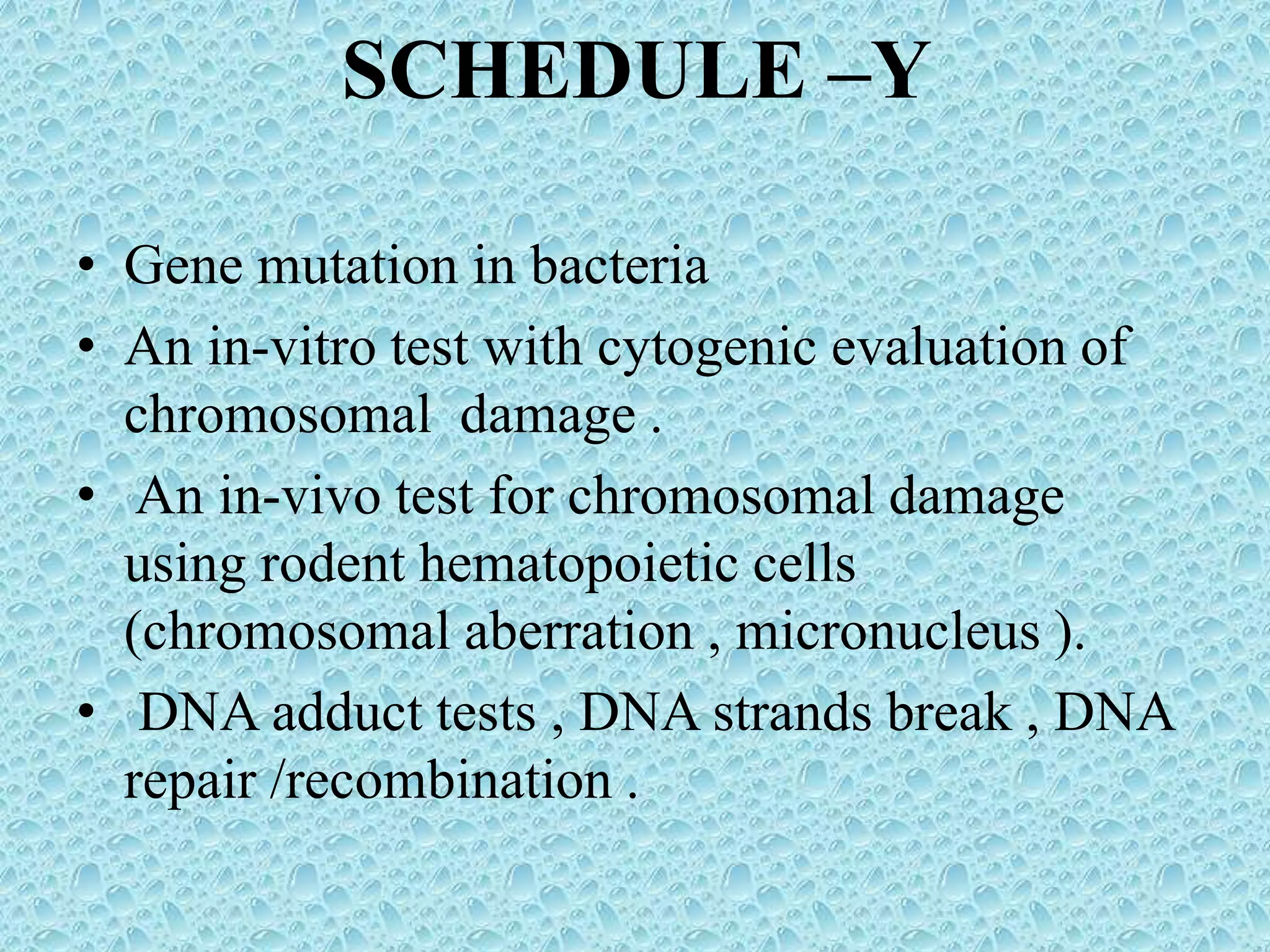 SCHEDULE –Y

• Gene mutation in bacteria
• An in-vitro test with cytogenic evaluation of chromosomal damage .
• An in-vivo test for chromosomal damage using rodent hematopoietic cells (chromosomal aberration , micronucleus ).
• DNA adduct tests , DNA strands break , DNA repair /recombination .